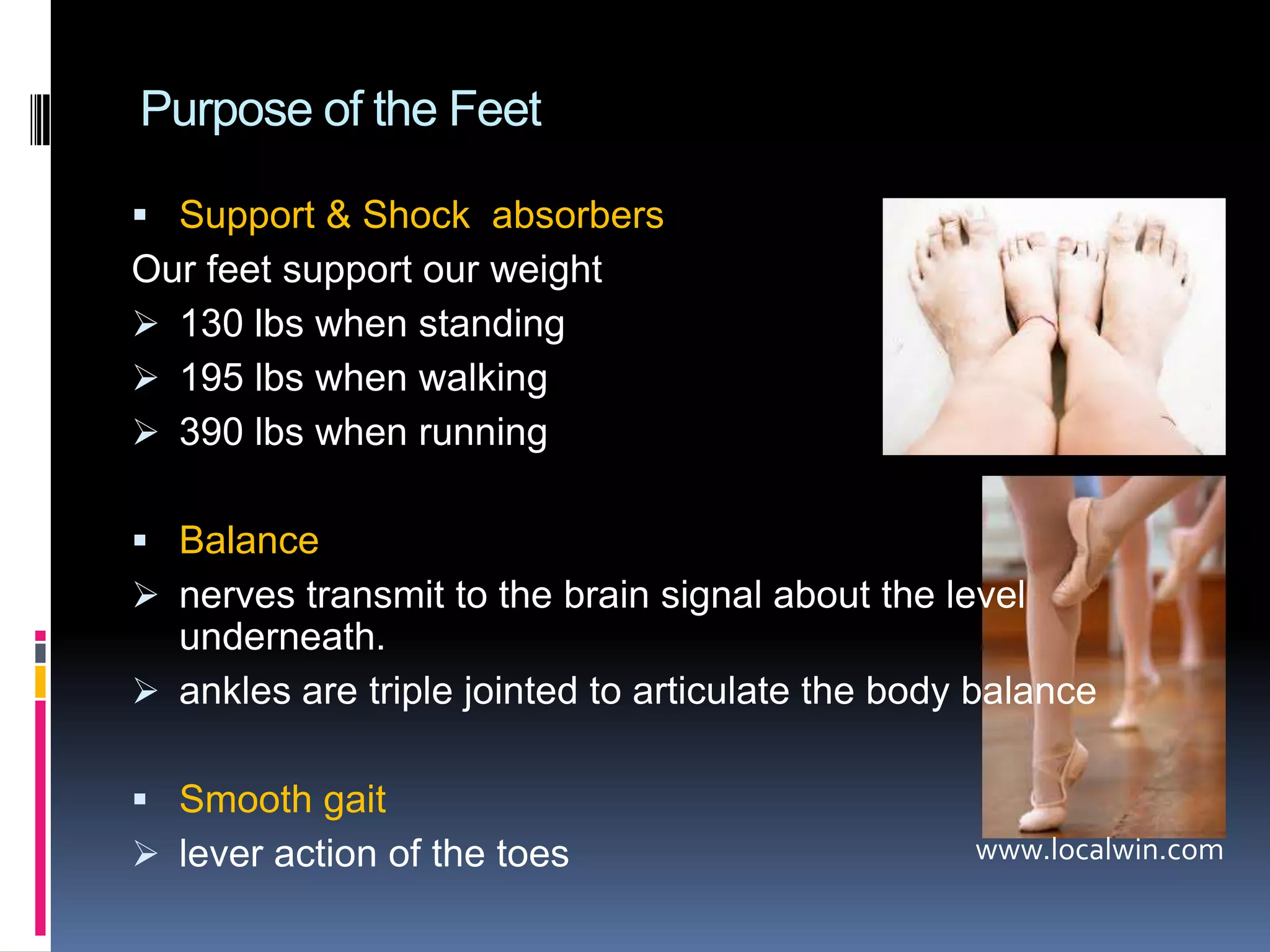 Purpose of the Feet

▪ Support & Shock absorbers

Our feet support our weight

➢ 130 lbs when standing

➢ 195 lbs when walking

➢ 390 lbs when running

▪ Balance

➢ nerves transmit to the brain signal about the level underneath.

➢ ankles are triple jointed to articulate the body balance

▪ Smooth gait

➢ lever action of the toes

www.localwin.com